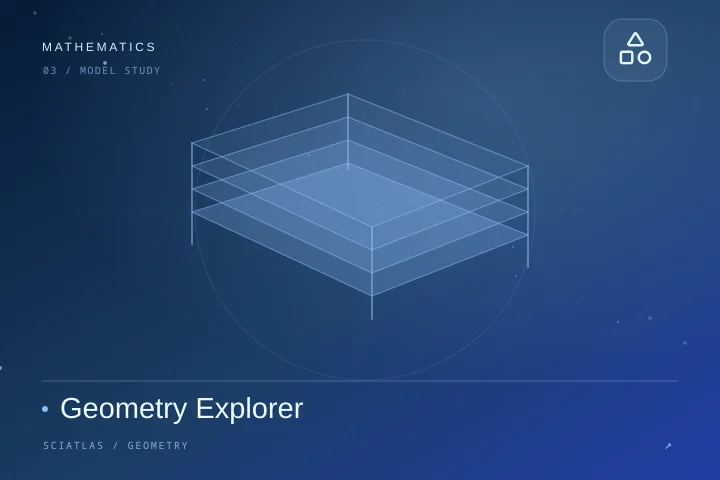 MATHEMATICS

03 / MODEL STUDY

• Geometry Explorer

SCIATLAS / GEOMETRY

↗